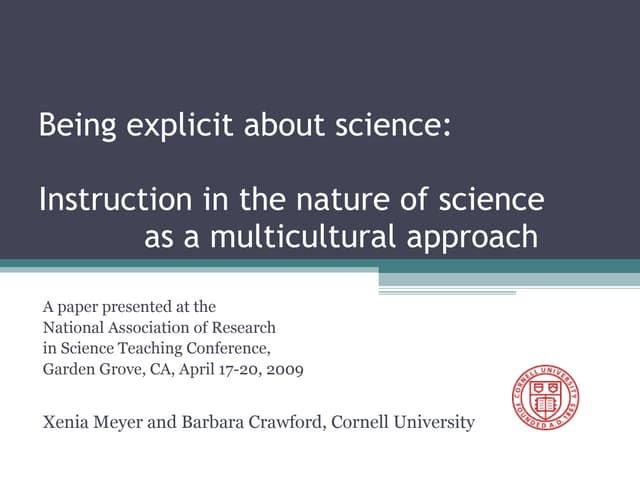 Being explicit about science:

Instruction in the nature of science as a multicultural approach

A paper presented at the National Association of Research in Science Teaching Conference, Garden Grove, CA, April 17-20, 2009

Xenia Meyer and Barbara Crawford, Cornell University

CORNELL UNIVERSITY FOUNDED A.D. 1865